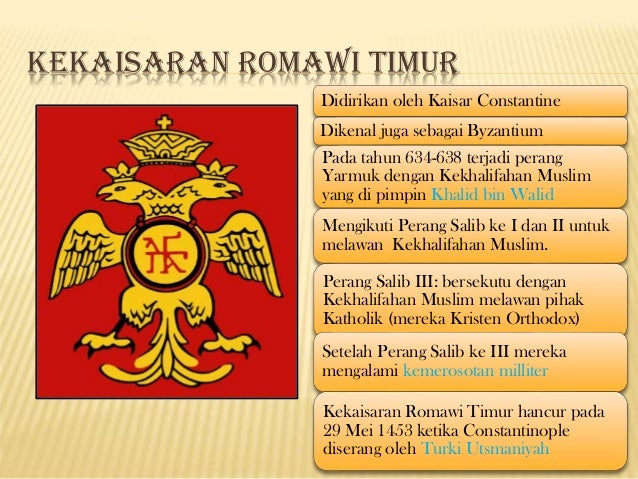 KEKAISARAN ROMAWI TIMUR

Didirikan oleh Kaisar Constantine

Dikenal juga sebagai Byzantium

Pada tahun 634-638 terjadi perang Yarmuk dengan Kekhalifahan Muslim yang di pimpin Khalid bin Walid

Mengikuti Perang Salib ke I dan II untuk melawan Kekhalifahan Muslim.

Perang Salib III: bersekutu dengan Kekhalifahan Muslim melawan pihak Katholik (mereka Kristen Orthodox)

Setelah Perang Salib ke III mereka mengalami kemerosotan milliter

Kekaisaran Romawi Timur hancur pada 29 Mei 1453 ketika Constantinople diserang oleh Turki Utsmaniyah